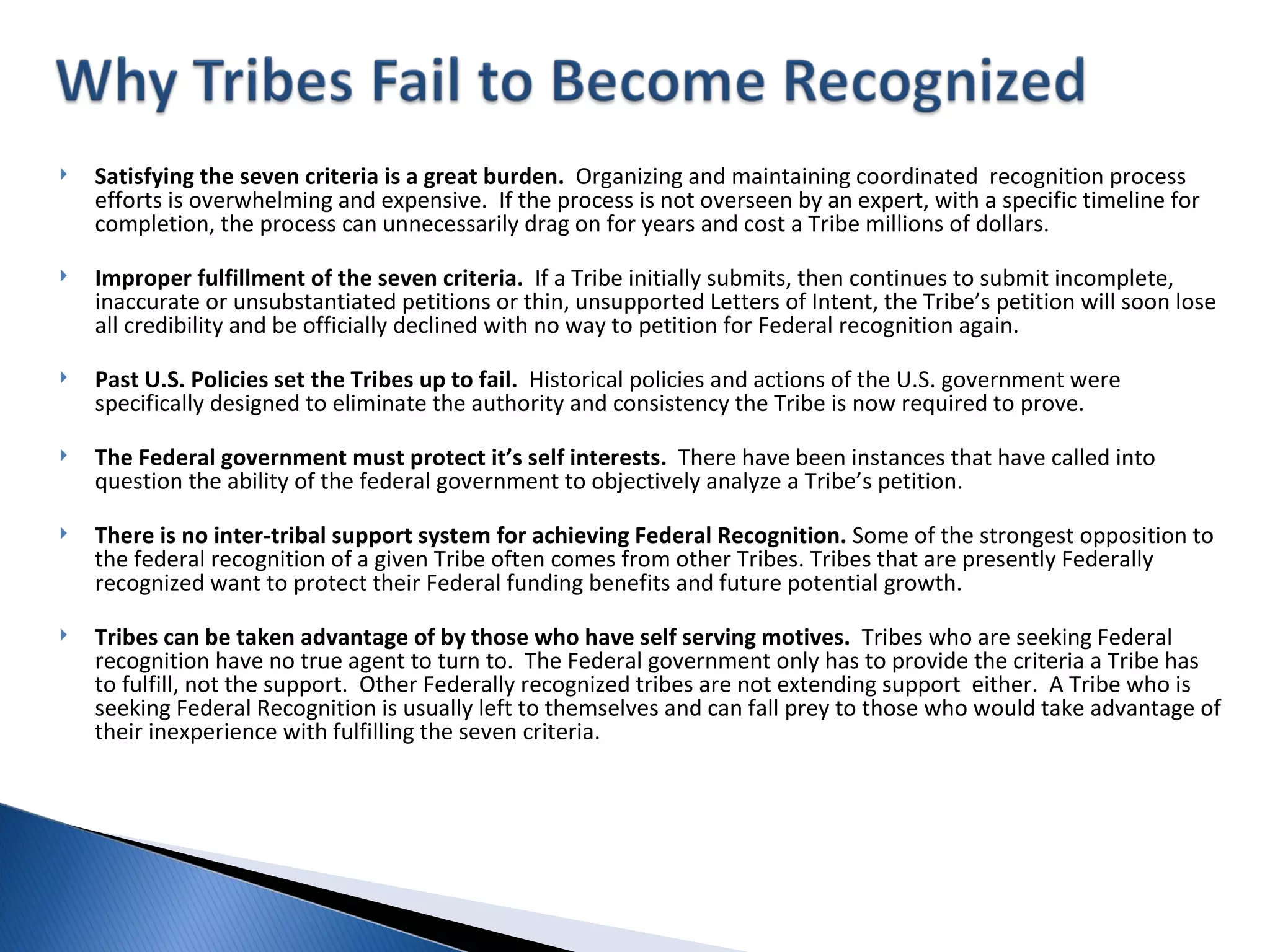 Why Tribes Fail to Become Recognized

Satisfying the seven criteria is a great burden. Organizing and maintaining coordinated recognition process efforts is overwhelming and expensive. If the process is not overseen by an expert, with a specific timeline for completion, the process can unnecessarily drag on for years and cost a Tribe millions of dollars.

Improper fulfillment of the seven criteria. If a Tribe initially submits, then continues to submit incomplete, inaccurate or unsubstantiated petitions or thin, unsupported Letters of Intent, the Tribe's petition will soon lose all credibility and be officially declined with no way to petition for Federal recognition again.

Past U.S. Policies set the Tribes up to fail. Historical policies and actions of the U.S. government were specifically designed to eliminate the authority and consistency the Tribe is now required to prove.

The Federal government must protect it's self interests. There have been instances that have called into question the ability of the federal government to objectively analyze a Tribe's petition.

There is no inter-tribal support system for achieving Federal Recognition. Some of the strongest opposition to the federal recognition of a given Tribe often comes from other Tribes. Tribes that are presently Federally recognized want to protect their Federal funding benefits and future potential growth.

Tribes can be taken advantage of by those who have self serving motives. Tribes who are seeking Federal recognition have no true agent to turn to. The Federal government only has to provide the criteria a Tribe has to fulfill, not the support. Other Federally recognized tribes are not extending support either. A Tribe who is seeking Federal Recognition is usually left to themselves and can fall prey to those who would take advantage of their inexperience with fulfilling the seven criteria.